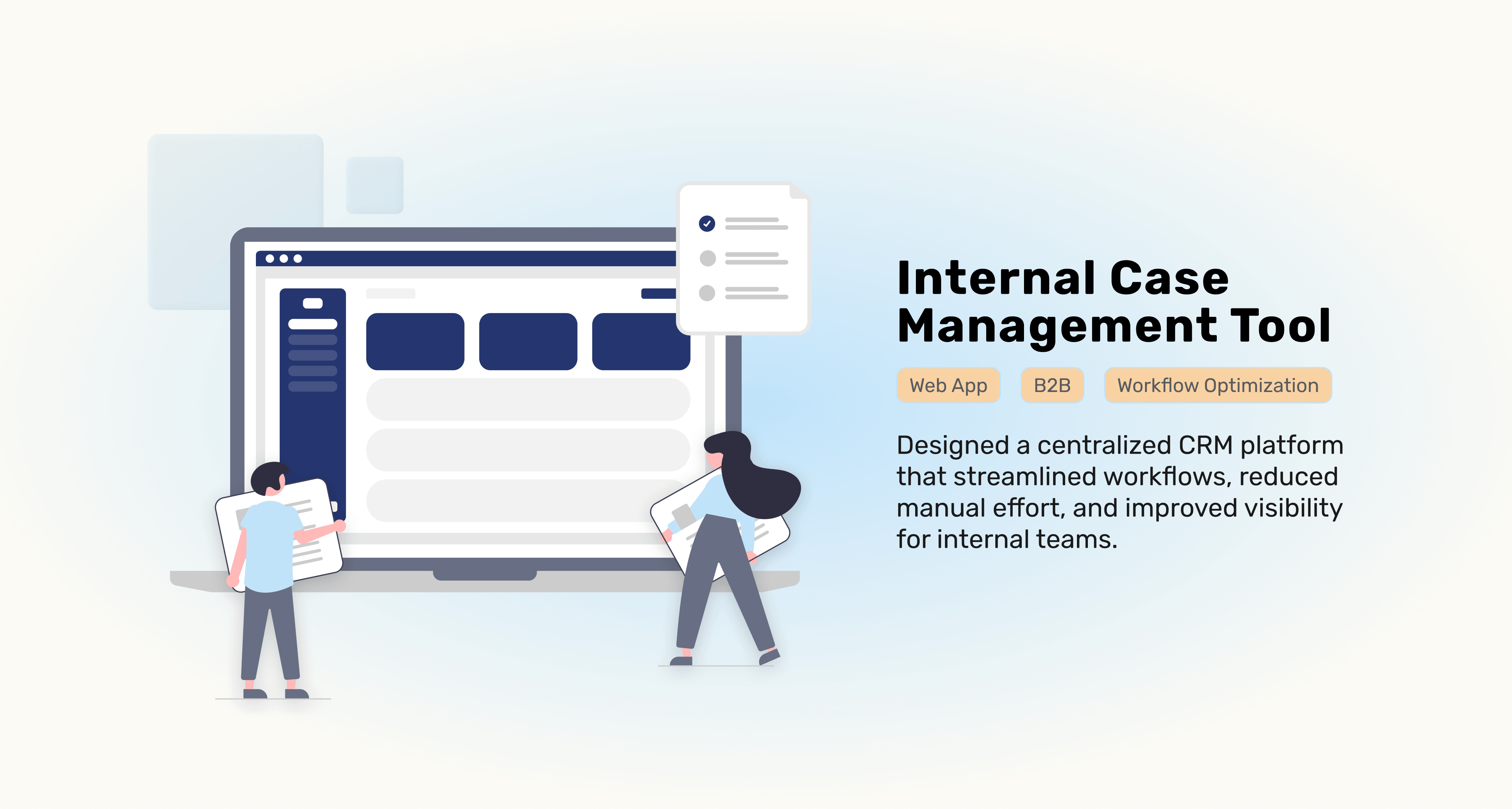 Internal Case Management Tool

Web App

B2B

Workflow Optimization

Designed a centralized CRM platform that streamlined workflows, reduced manual effort, and improved visibility for internal teams.